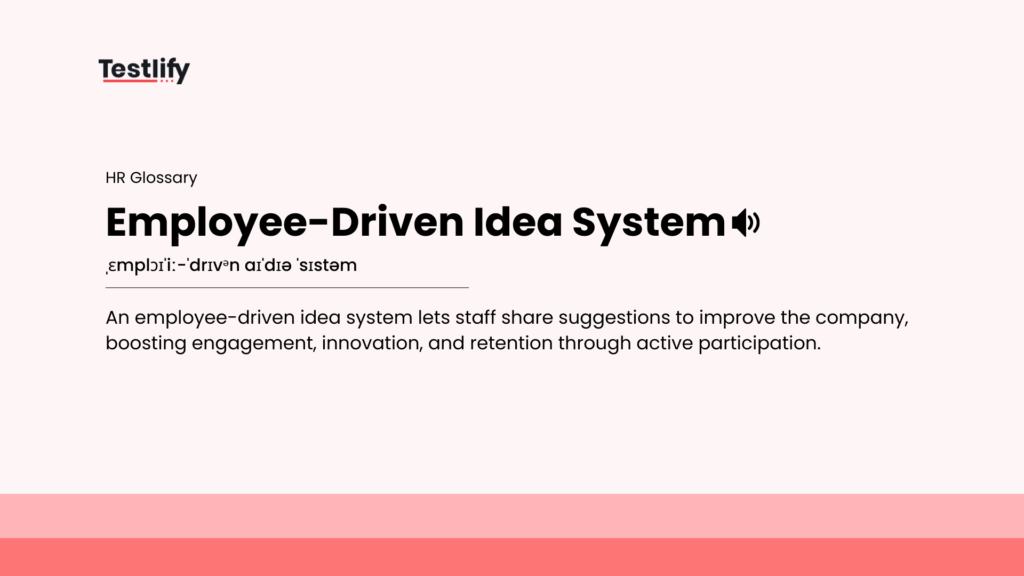 Testlify

HR Glossary

Employee-Driven Idea System

ˌɛmplɔɪˈiː-ˈdrɪvᵊn aɪˈdɪə ˈsɪstəm

An employee-driven idea system lets staff share suggestions to improve the company, boosting engagement, innovation, and retention through active participation.